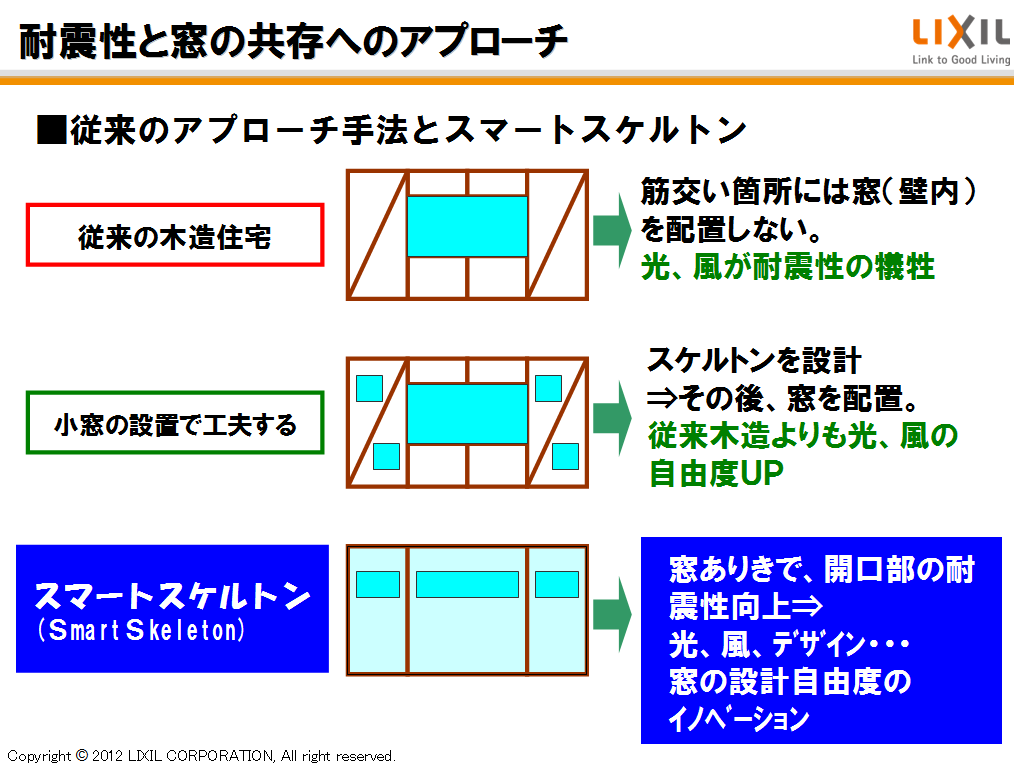 耐震性と窓の共存へのアプローチ

LIXIL
Link to Good Living

■従来のアプローチ手法とスマートスケルトン

従来の木造住宅

筋交い箇所には窓（壁内）を配置しない。
光、風が耐震性の犠牲

小窓の設置で工夫する

スケルトンを設計
⇒その後、窓を配置。
従来木造よりも光、風の自由度UP

スマートスケルトン
（Smart Skeleton）

窓ありきで、開口部の耐震性向上⇒
光、風、デザイン・・・
窓の設計自由度のイノベーション

Copyright © 2012 LIXIL CORPORATION, All right reserved.